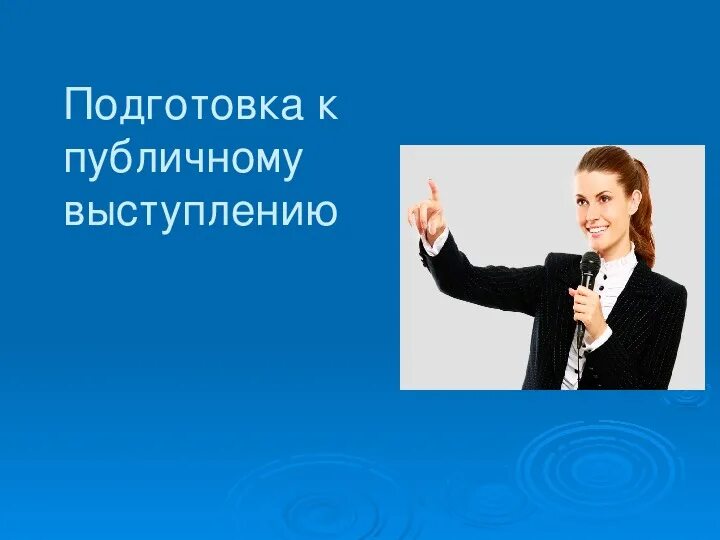 Подготовка к публичному выступлению